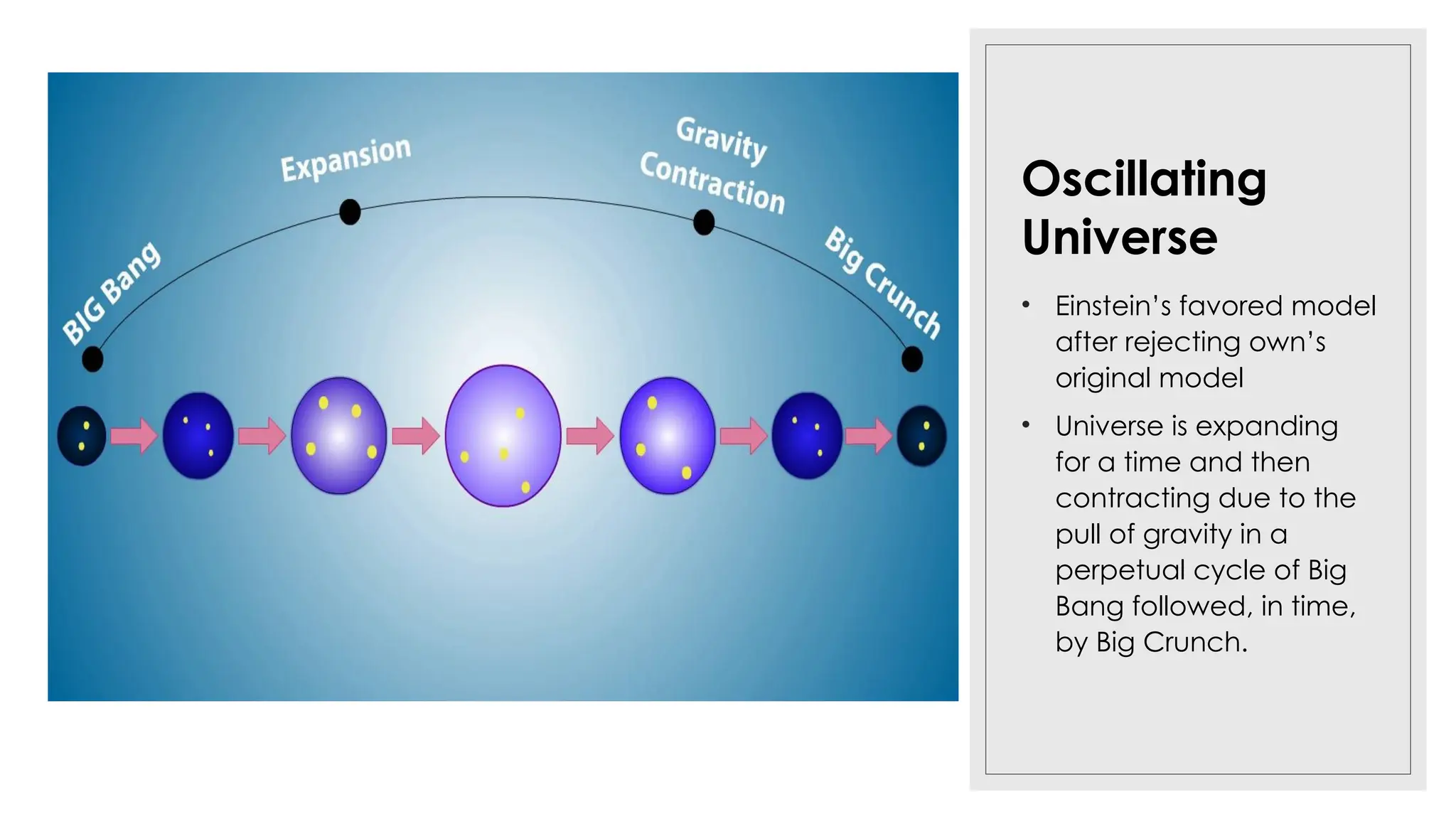 BIG Bang

Expansion

Gravity
Contraction

Big Crunch

Oscillating Universe

• Einstein's favored model after rejecting own's original model

• Universe is expanding for a time and then contracting due to the pull of gravity in a perpetual cycle of Big Bang followed, in time, by Big Crunch.